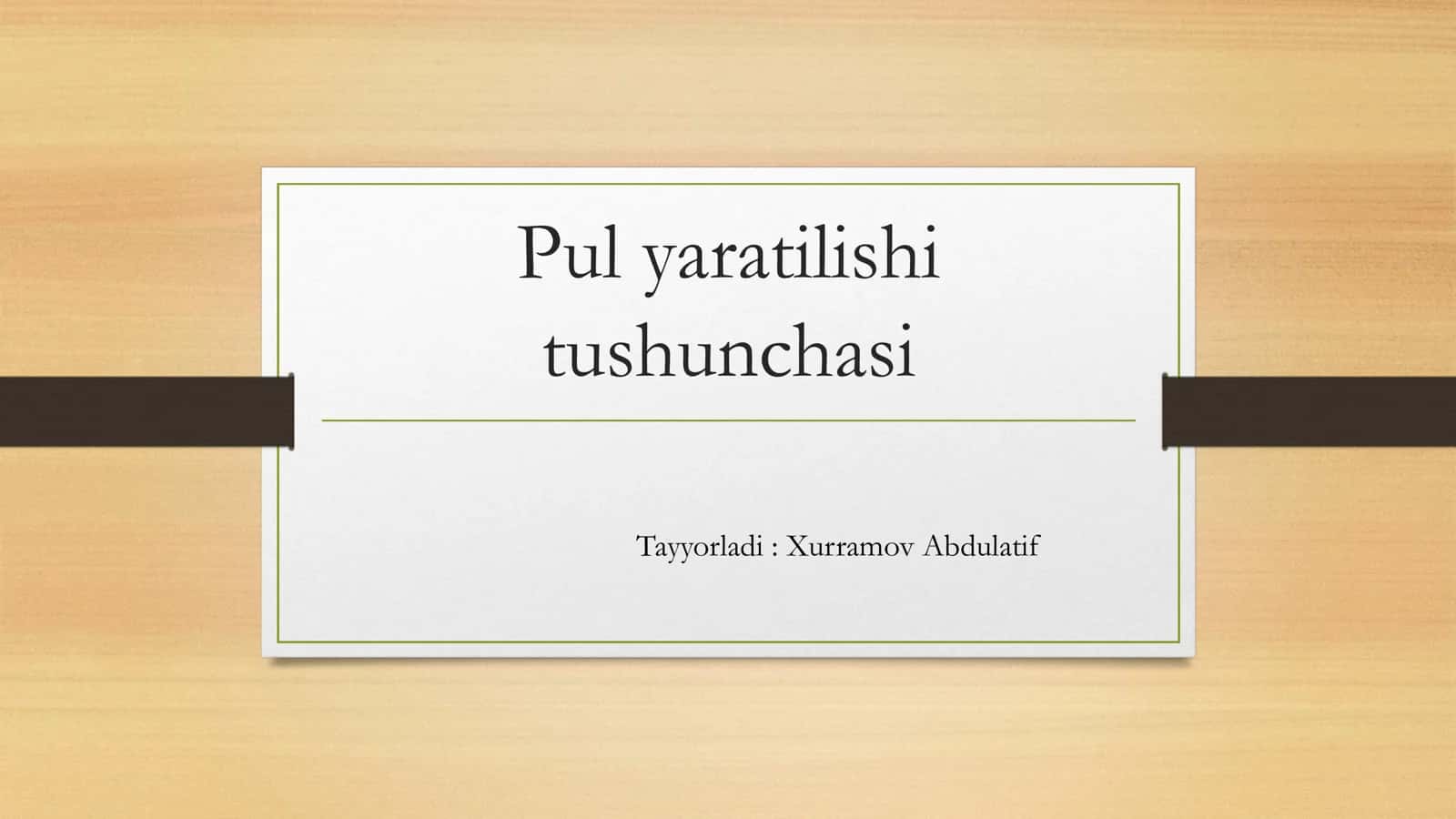 Pul yaratilishi tushunchasi

Tayyorladi : Xurramov Abdulatif